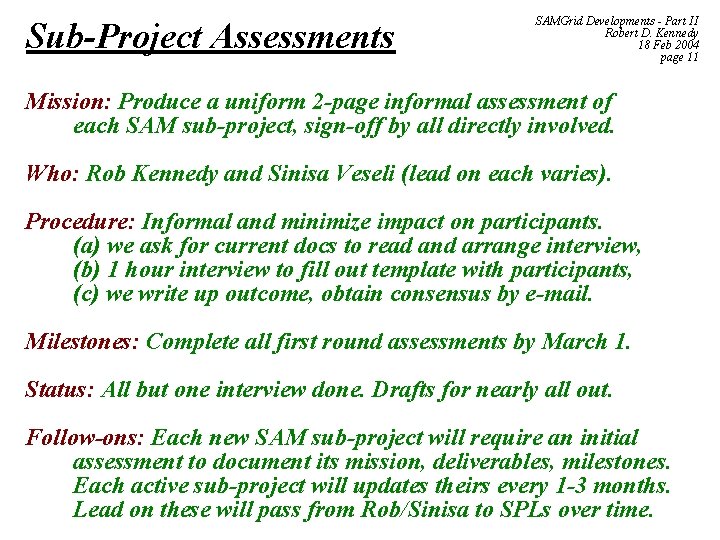 Sub-Project Assessments

SAMGrid Developments - Part II
Robert D. Kennedy
18 Feb 2004
page 11

Mission: Produce a uniform 2-page informal assessment of each SAM sub-project, sign-off by all directly involved.

Who: Rob Kennedy and Sinisa Veseli (lead on each varies).

Procedure: Informal and minimize impact on participants.
(a) we ask for current docs to read and arrange interview,
(b) 1 hour interview to fill out template with participants,
(c) we write up outcome, obtain consensus by e-mail.

Milestones: Complete all first round assessments by March 1.

Status: All but one interview done. Drafts for nearly all out.

Follow-ons: Each new SAM sub-project will require an initial assessment to document its mission, deliverables, milestones.
Each active sub-project will updates theirs every 1-3 months.
Lead on these will pass from Rob/Sinisa to SPLs over time.